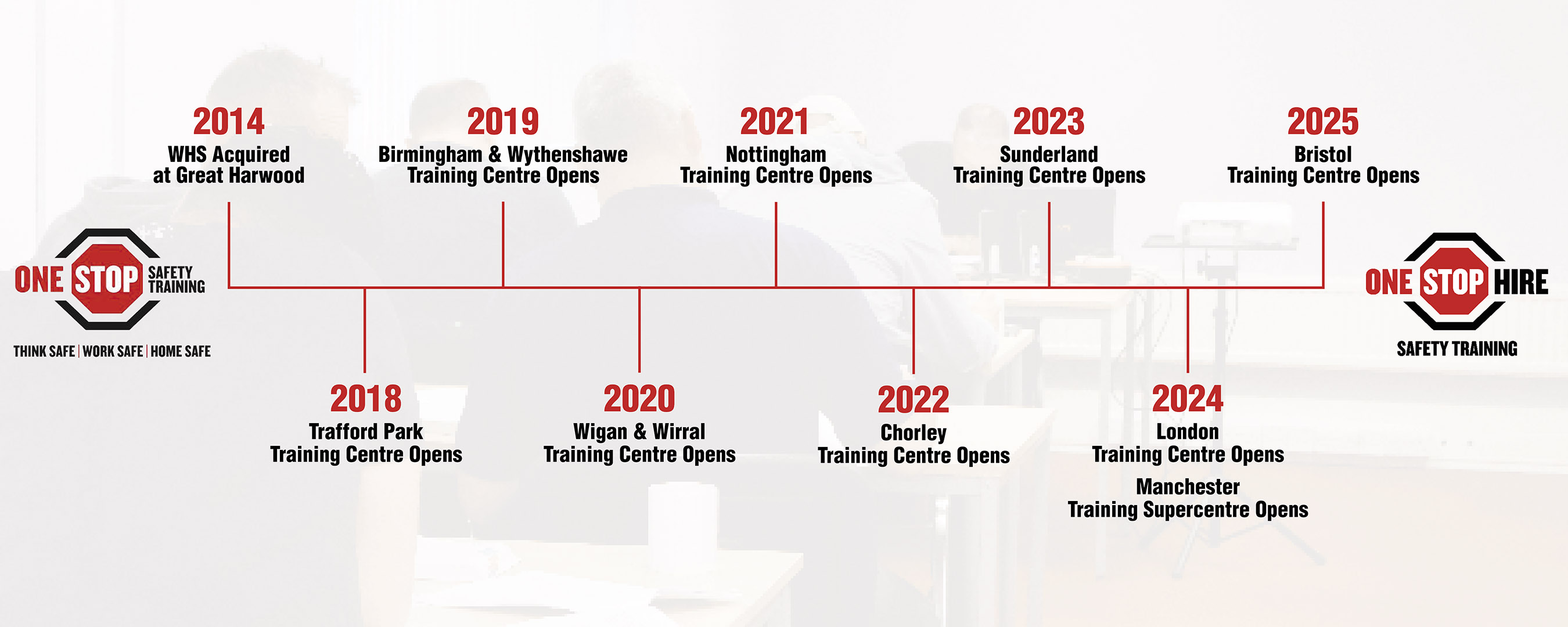 ONE STOP SAFETY TRAINING

THINK SAFE | WORK SAFE | HOME SAFE

2014
WHS Acquired at Great Harwood

2018
Trafford Park Training Centre Opens

2019
Birmingham & Wythenshawe Training Centre Opens

2020
Wigan & Wirral Training Centre Opens

2021
Nottingham Training Centre Opens

2022
Chorley Training Centre Opens

2023
Sunderland Training Centre Opens

2024
London Training Centre Opens

Manchester Training Supercentre Opens

2025
Bristol Training Centre Opens

ONE STOP HIRE

SAFETY TRAINING